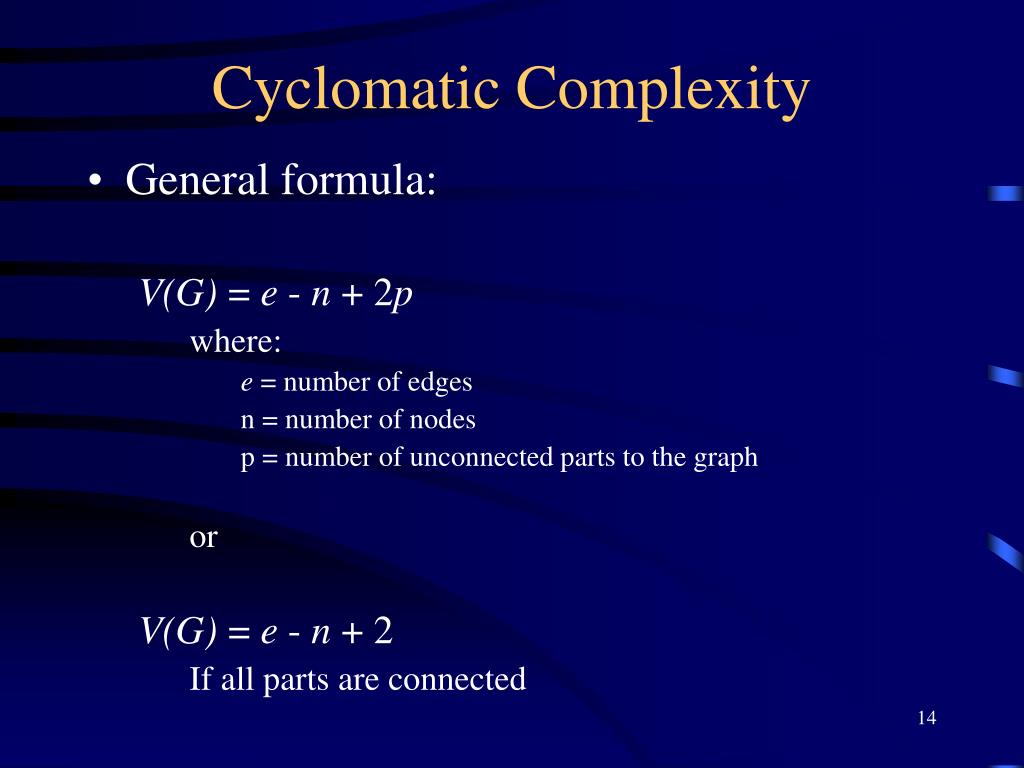 Cyclomatic Complexity

• General formula:

$V(G) = e - n + 2p$

where:

$e$ = number of edges

n = number of nodes

p = number of unconnected parts to the graph

or

$V(G) = e - n + 2$

If all parts are connected

14